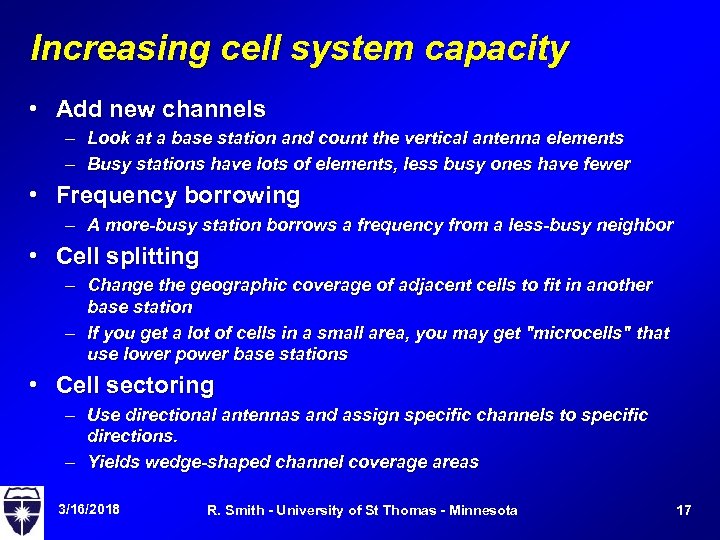 Increasing cell system capacity

• Add new channels
– Look at a base station and count the vertical antenna elements
– Busy stations have lots of elements, less busy ones have fewer

• Frequency borrowing
– A more-busy station borrows a frequency from a less-busy neighbor

• Cell splitting
– Change the geographic coverage of adjacent cells to fit in another base station
– If you get a lot of cells in a small area, you may get "microcells" that use lower power base stations

• Cell sectoring
– Use directional antennas and assign specific channels to specific directions.
– Yields wedge-shaped channel coverage areas

3/16/2018 R. Smith - University of St Thomas - Minnesota 17